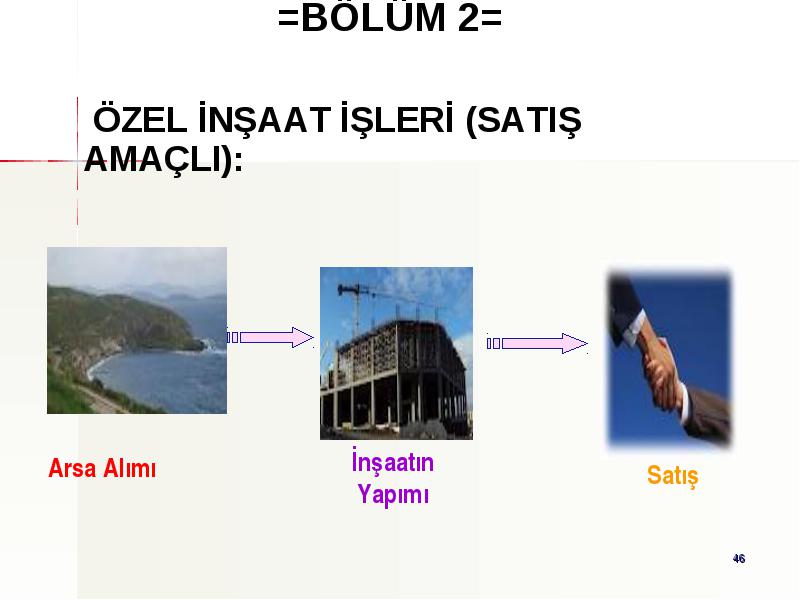 =BÖLÜM 2=

ÖZEL İNŞAAT İŞLERİ (SATIŞ AMAÇLI):

Arsa Alımı

İnşaatın Yapımı

Satış

46